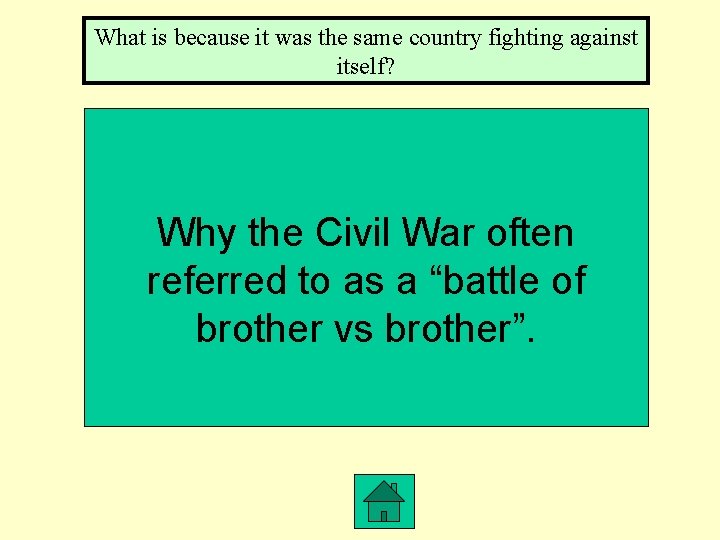 What is because it was the same country fighting against itself?

Why the Civil War often referred to as a “battle of brother vs brother”.